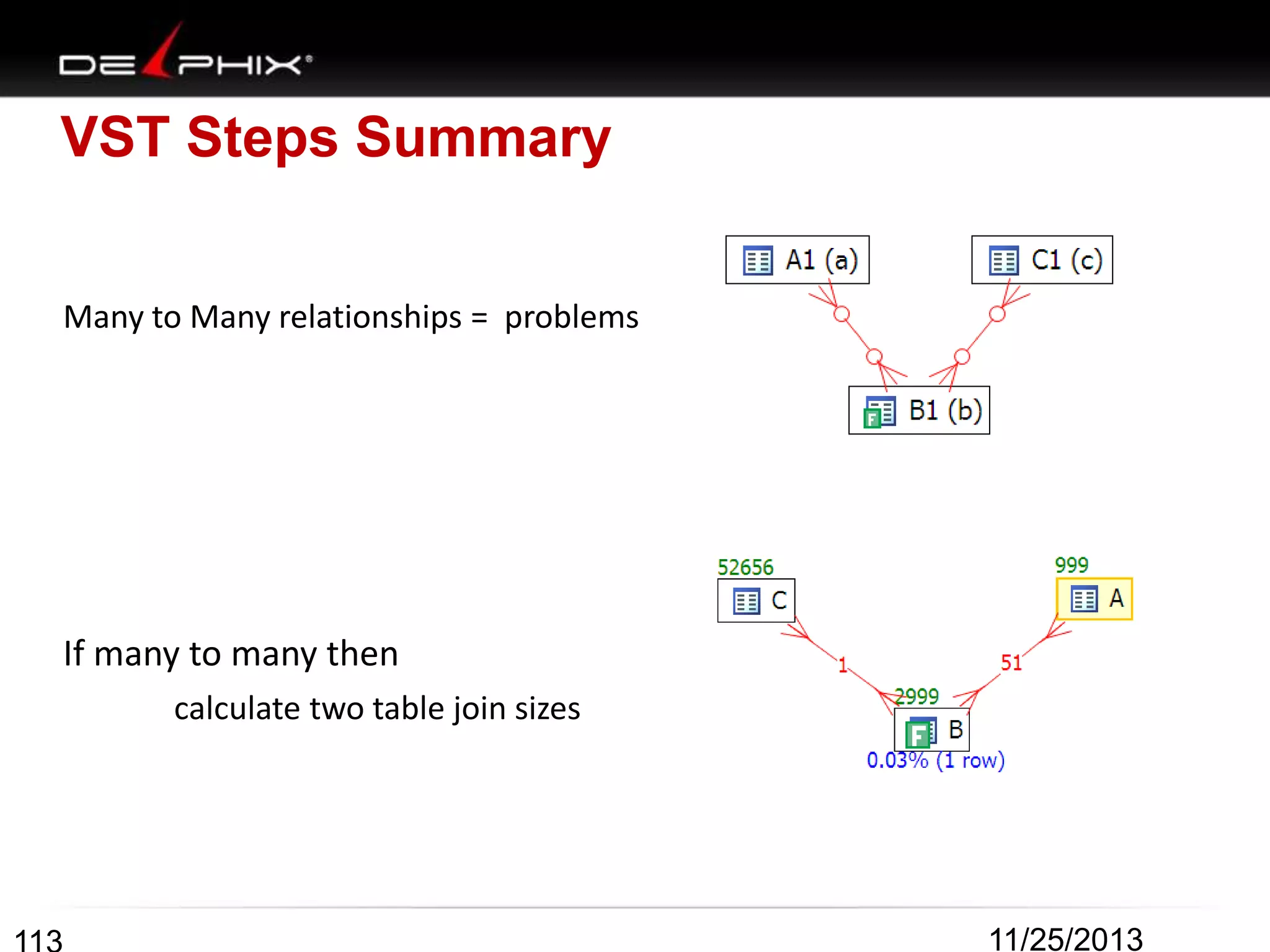 DELPHIX®

VST Steps Summary

Many to Many relationships = problems

A1 (a)

C1 (c)

B1 (b)

If many to many then

calculate two table join sizes

52656

C

999

A

1

51

2999

B

0.03% (1 row)

113

11/25/2013